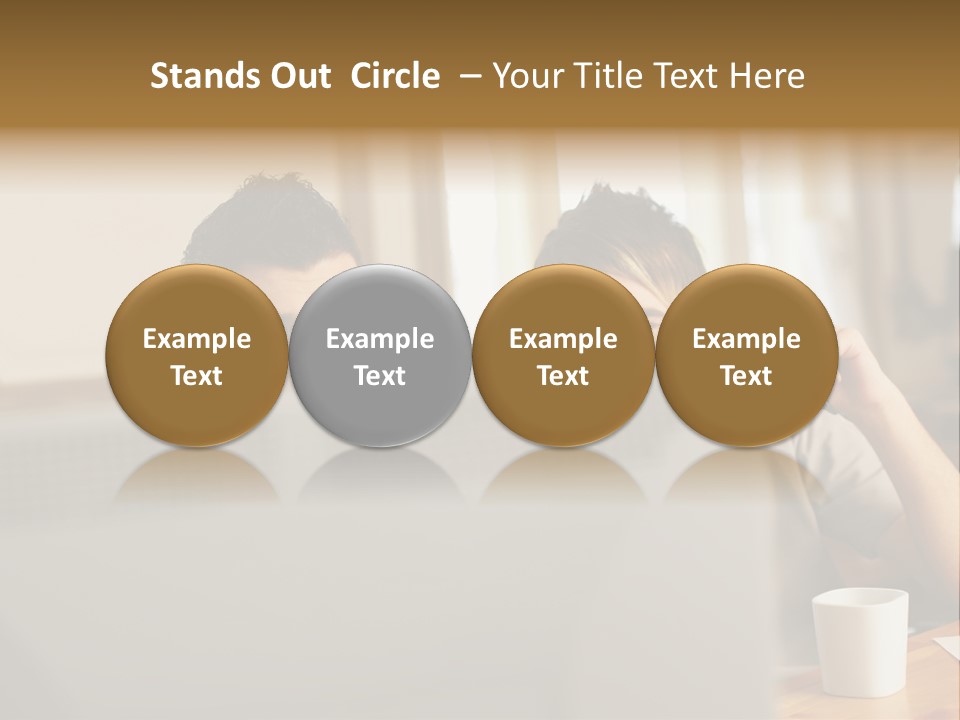 Stands Out Circle – Your Title Text Here

Example Text

Example Text

Example Text

Example Text